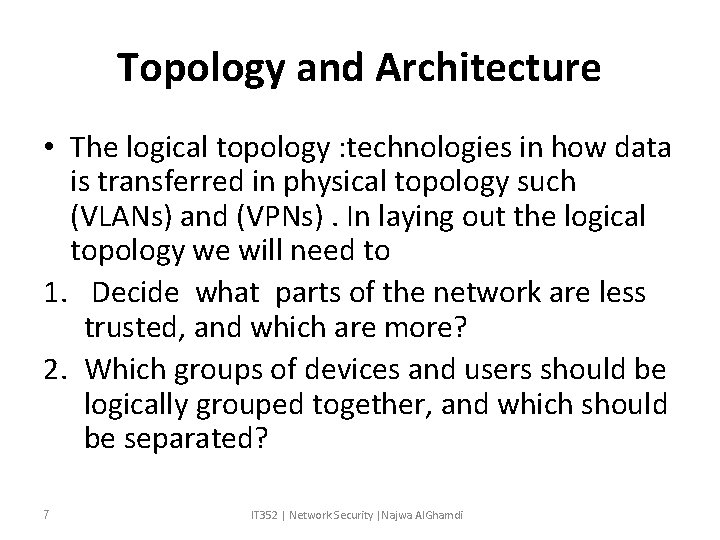 Topology and Architecture

• The logical topology :technologies in how data is transferred in physical topology such (VLANs) and (VPNs) . In laying out the logical topology we will need to

1. Decide what parts of the network are less trusted, and which are more?

2. Which groups of devices and users should be logically grouped together, and which should be separated?

7

IT352 | Network Security |Najwa AlGhamdi